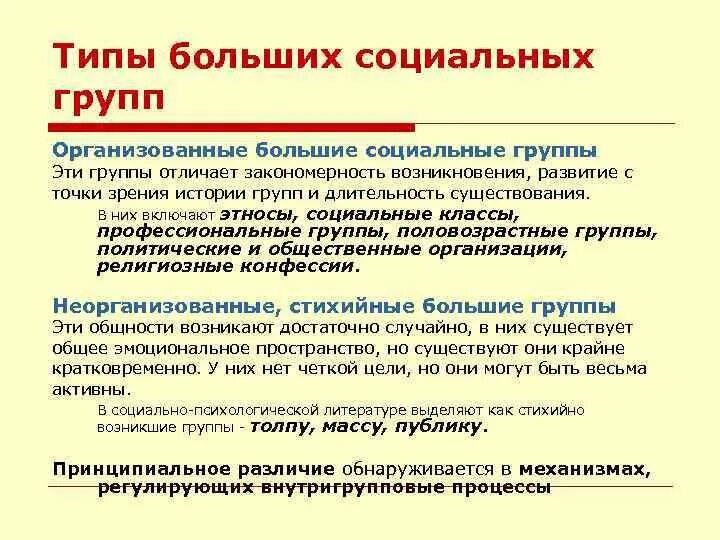 Типы больших социальных групп

Организованные большие социальные группы
Эти группы отличает закономерность возникновения, развитие с точки зрения истории групп и длительность существования.

В них включают этносы, социальные классы, профессиональные группы, половозрастные группы, политические и общественные организации, религиозные конфессии.

Неорганизованные, стихийные большие группы
Эти общности возникают достаточно случайно, в них существует общее эмоциональное пространство, но существуют они крайне кратковременно. У них нет четкой цели, но они могут быть весьма активны.

В социально-психологической литературе выделяют как стихийно возникшие группы - толпу, массу, публику.

Принципиальное различие обнаруживается в механизмах, регулирующих внутригрупповые процессы